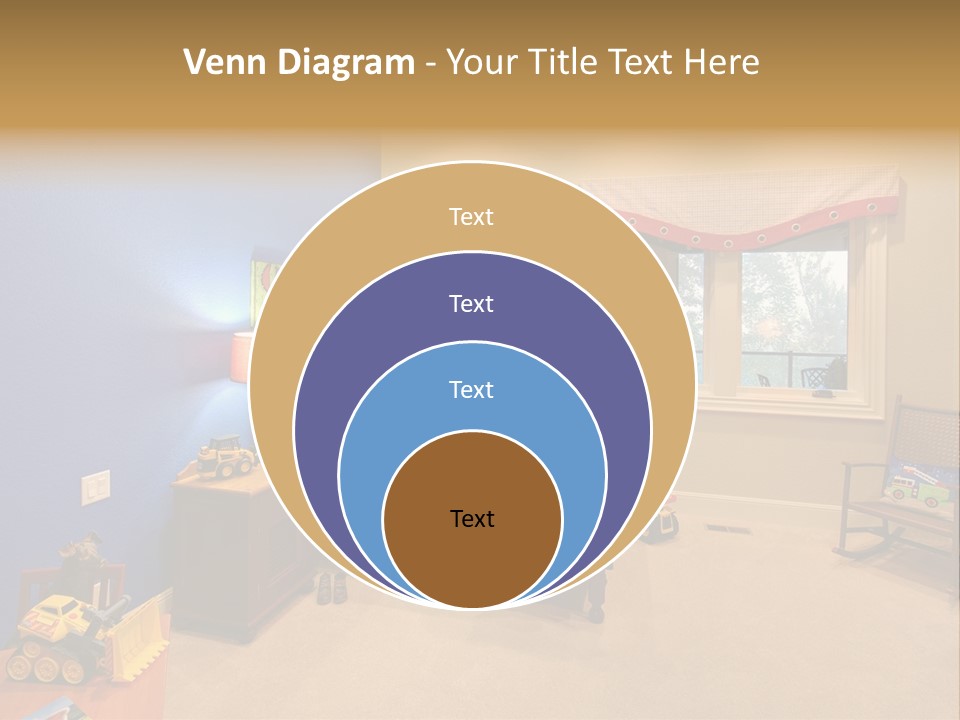 Venn Diagram - Your Title Text Here

Text

Text

Text

Text